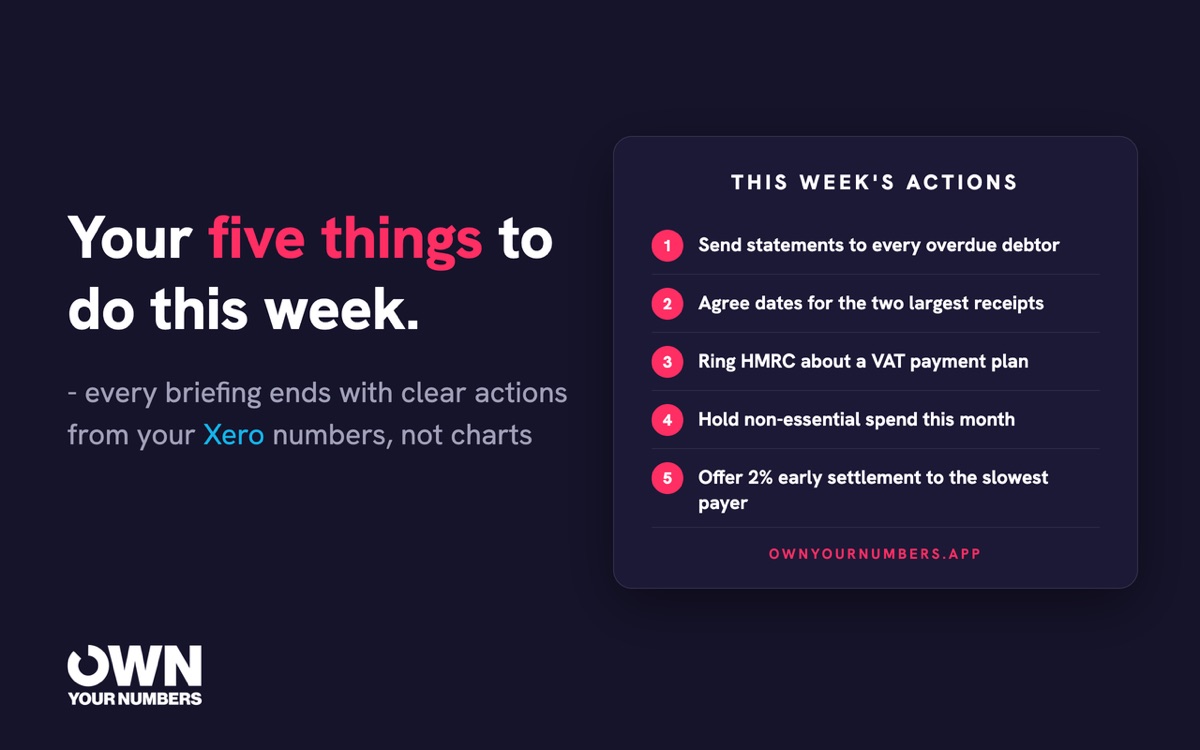 Your five things to do this week.

- every briefing ends with clear actions from your Xero numbers, not charts

THIS WEEK'S ACTIONS

1 Send statements to every overdue debtor

2 Agree dates for the two largest receipts

3 Ring HMRC about a VAT payment plan

4 Hold non-essential spend this month

5 Offer 2% early settlement to the slowest payer

OWNYOURNUMBERS.APP

OWN
YOUR NUMBERS